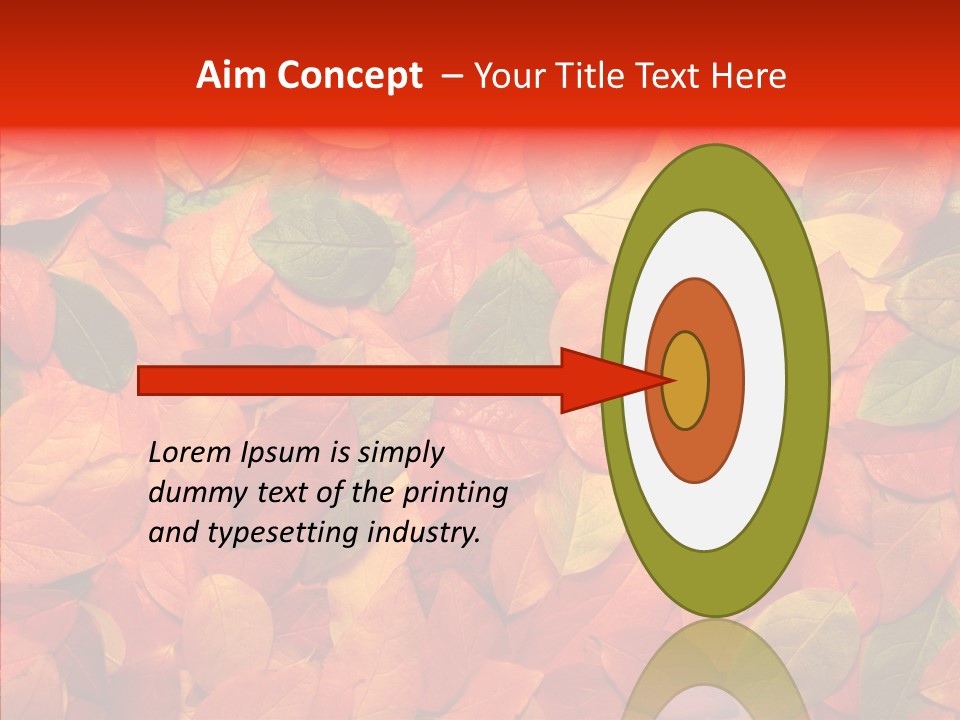 Aim Concept – Your Title Text Here

Lorem Ipsum is simply dummy text of the printing and typesetting industry.